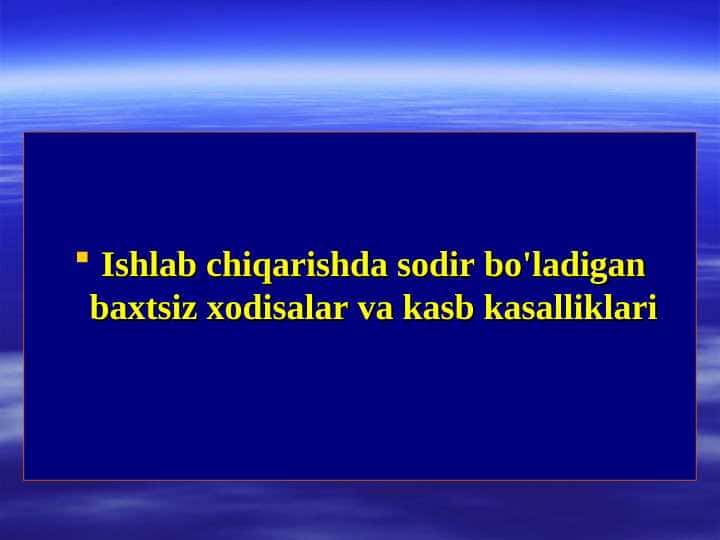 Ishlab chiqarishda sodir bo'ladigan baxtsiz xodisalar va kasb kasalliklari